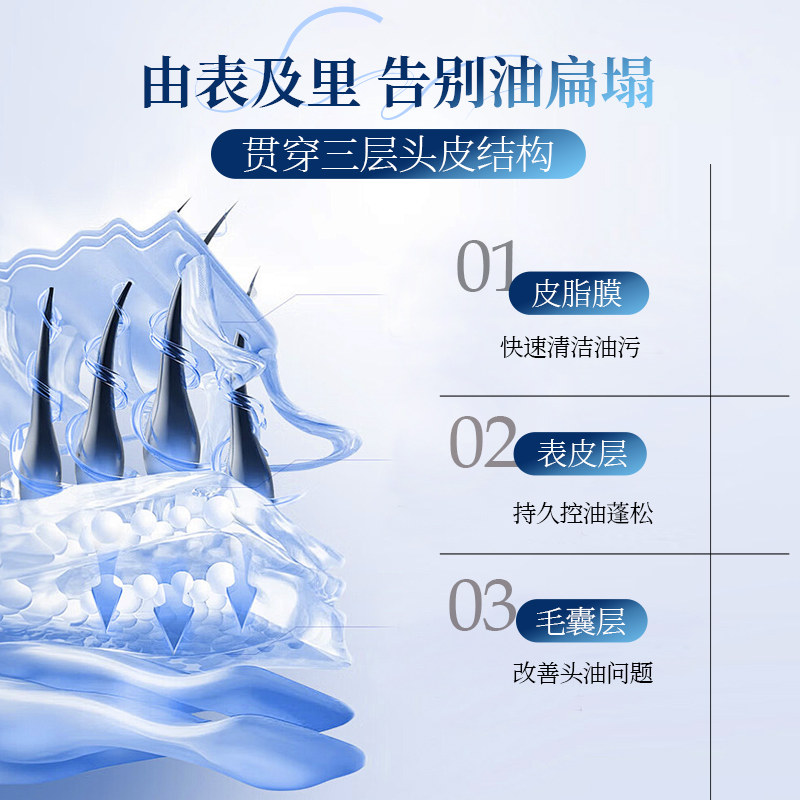 由表及里 告别油扁塌

贯穿三层头皮结构

01 皮脂膜

快速清洁油污

02 表皮层

持久控油蓬松

03 毛囊层

改善头油问题